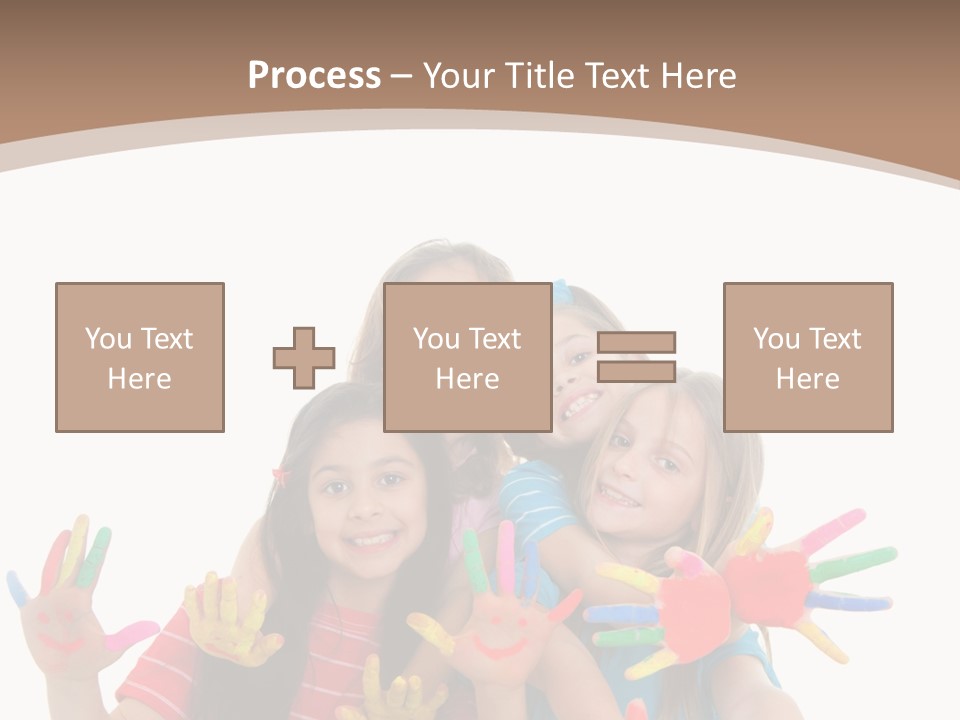 Process – Your Title Text Here

You Text Here

You Text Here

You Text Here